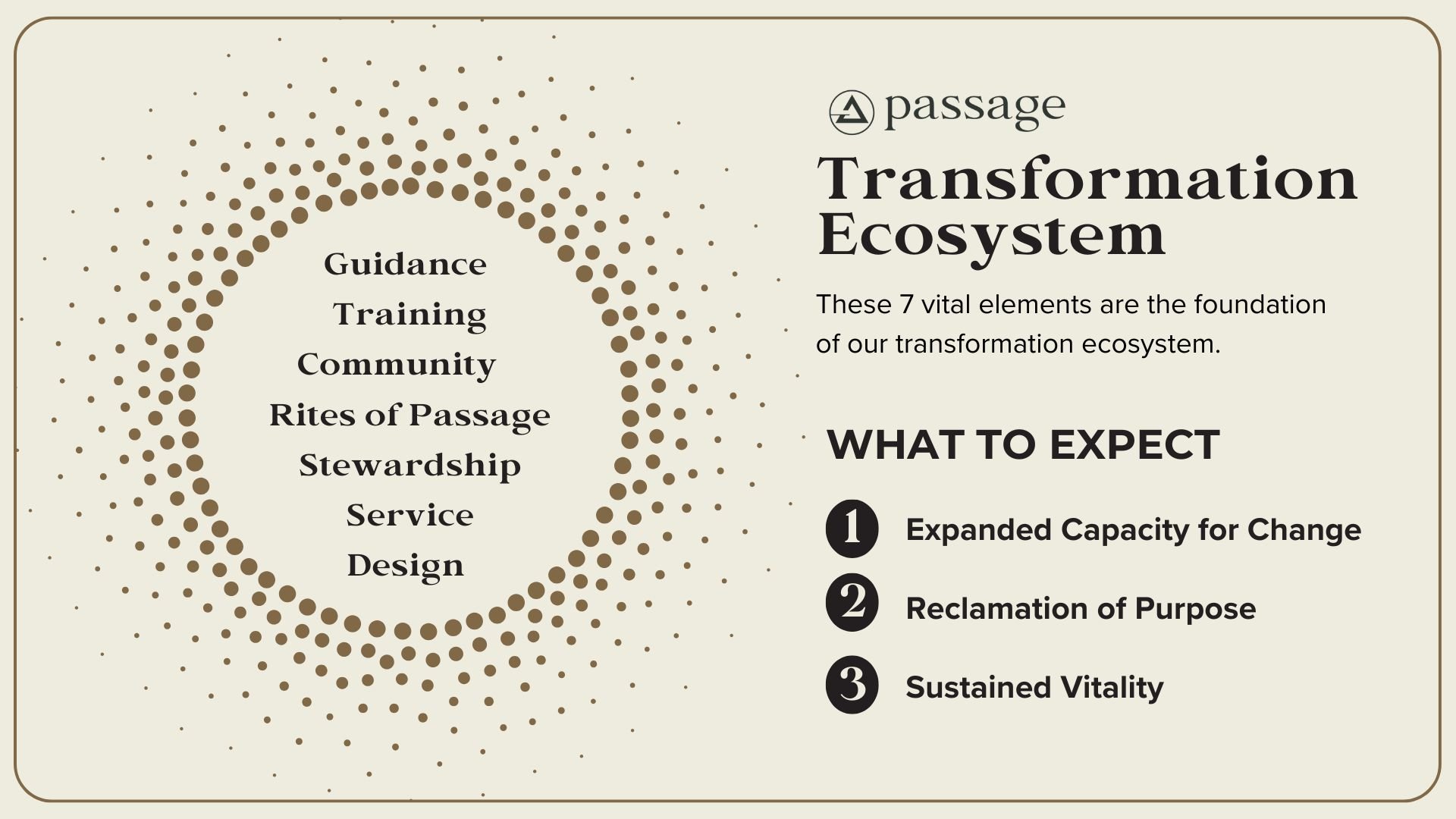 Guidance
Training
Community
Rites of Passage
Stewardship
Service
Design

passage

Transformation Ecosystem

These 7 vital elements are the foundation of our transformation ecosystem.

WHAT TO EXPECT

1 Expanded Capacity for Change

2 Reclamation of Purpose

3 Sustained Vitality